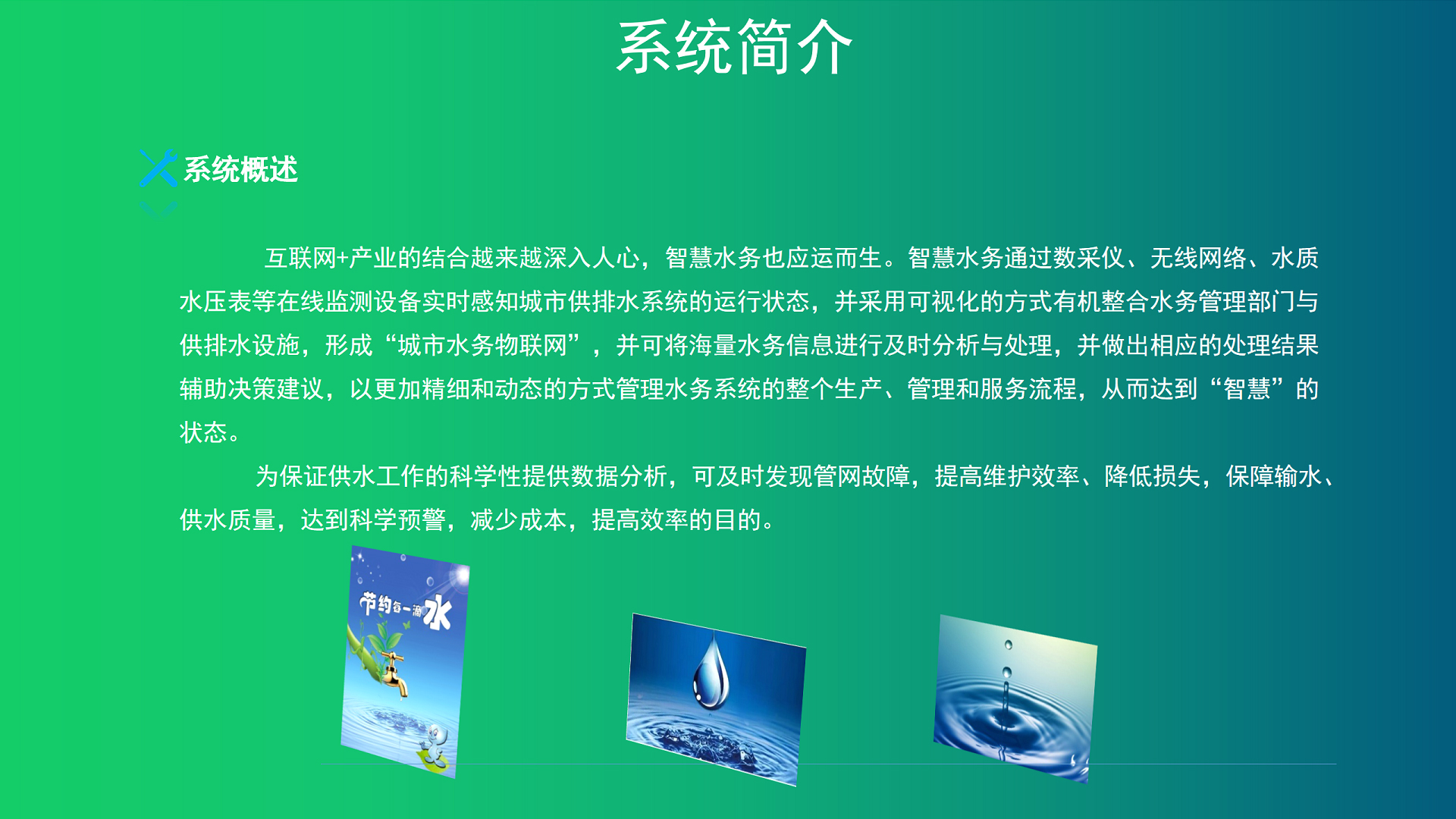 系统简介

系统概述

互联网+产业的结合越来越深入人心，智慧水务也应运而生。智慧水务通过数采仪、无线网络、水质水压表等在线监测设备实时感知城市供排水系统的运行状态，并采用可视化的方式有机整合水务管理部门与供排水设施，形成“城市水务物联网”，并可将海量水务信息进行及时分析与处理，并做出相应的处理结果辅助决策建议，以更加精细和动态的方式管理水务系统的整个生产、管理和服务流程，从而达到“智慧”的状态。

为保证供水工作的科学性提供数据分析，可及时发现管网故障，提高维护效率、降低损失，保障输水、供水质量，达到科学预警，减少成本，提高效率的目的。

节约每一滴水